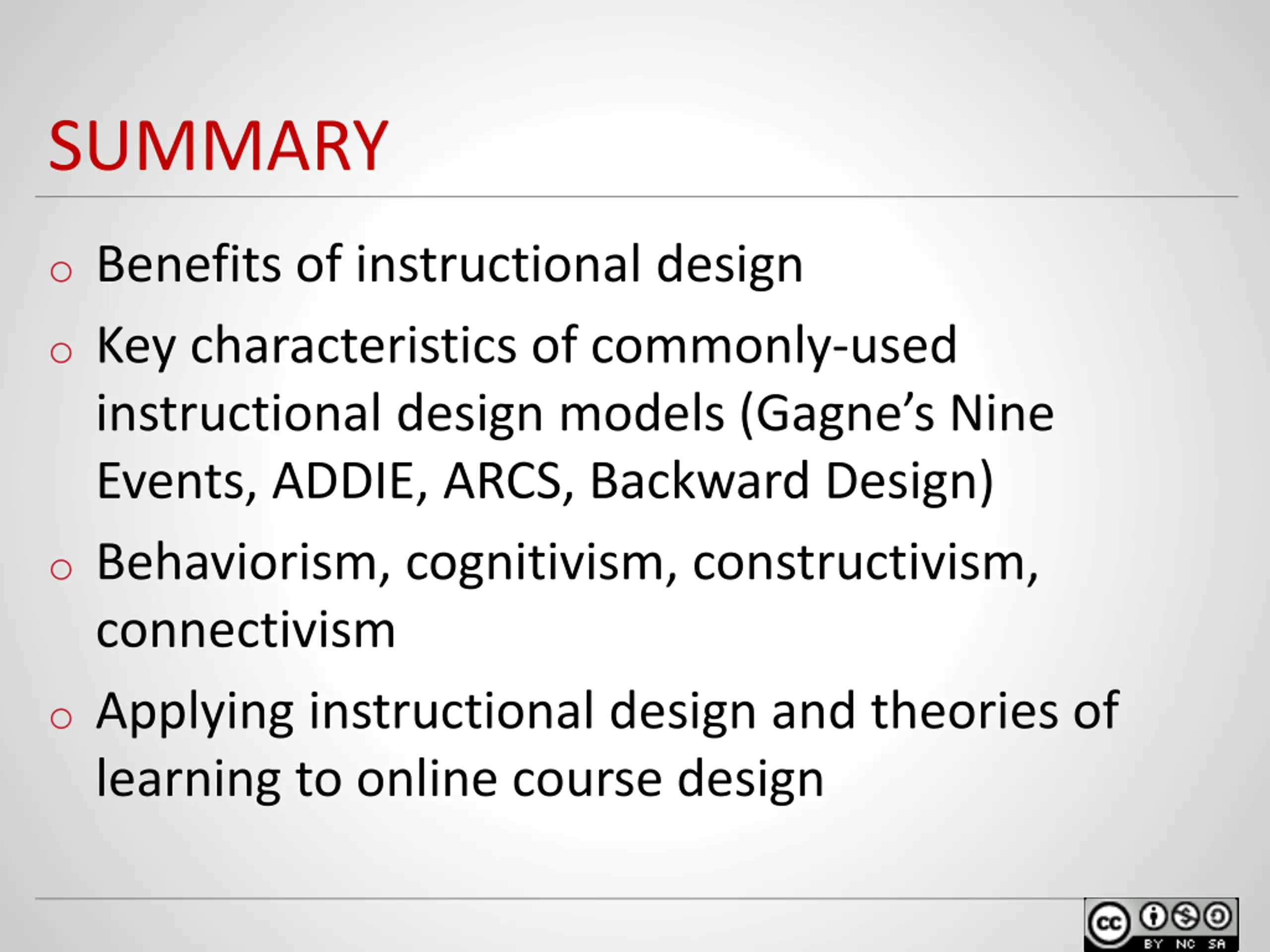 SUMMARY

o Benefits of instructional design

o Key characteristics of commonly-used instructional design models (Gagne’s Nine Events, ADDIE, ARCS, Backward Design)

o Behaviorism, cognitivism, constructivism, connectivism

o Applying instructional design and theories of learning to online course design

cc BY NC SA